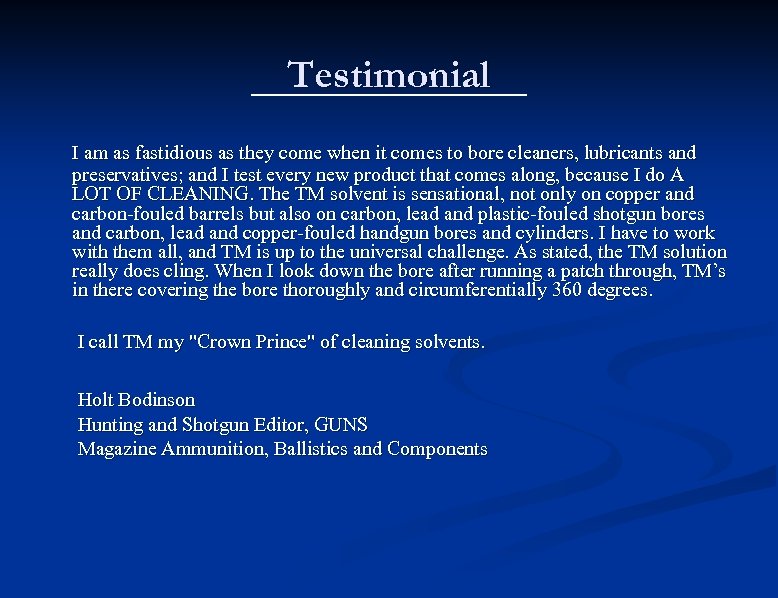 Testimonial

I am as fastidious as they come when it comes to bore cleaners, lubricants and preservatives; and I test every new product that comes along, because I do A LOT OF CLEANING. The TM solvent is sensational, not only on copper and carbon-fouled barrels but also on carbon, lead and plastic-fouled shotgun bores and carbon, lead and copper-fouled handgun bores and cylinders. I have to work with them all, and TM is up to the universal challenge. As stated, the TM solution really does cling. When I look down the bore after running a patch through, TM's in there covering the bore thoroughly and circumferentially 360 degrees.

I call TM my "Crown Prince" of cleaning solvents.

Holt Bodinson
Hunting and Shotgun Editor, GUNS
Magazine Ammunition, Ballistics and Components